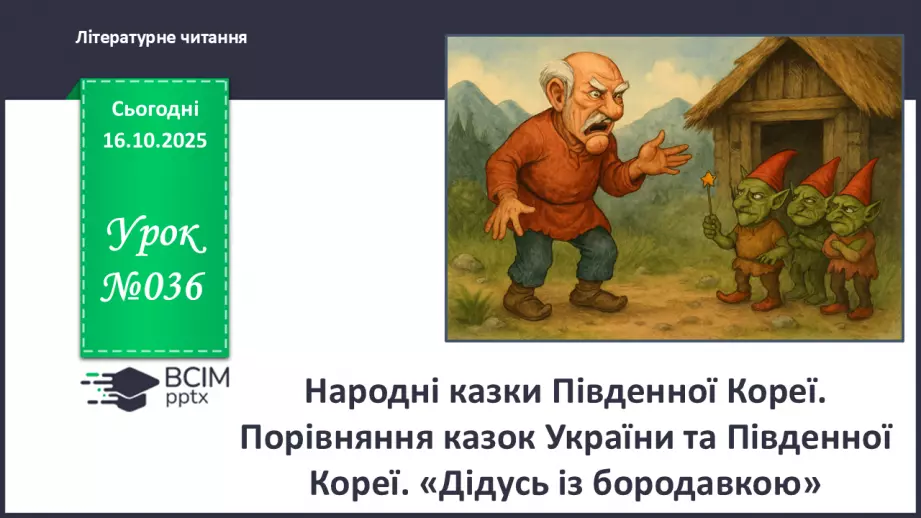 Літературне читання

Сьогодні 16.10.2025

Урок №036

ВСІМ pptx

Народні казки Південної Кореї. Порівняння казок України та Південної Кореї. «Дідусь із бородавкою»